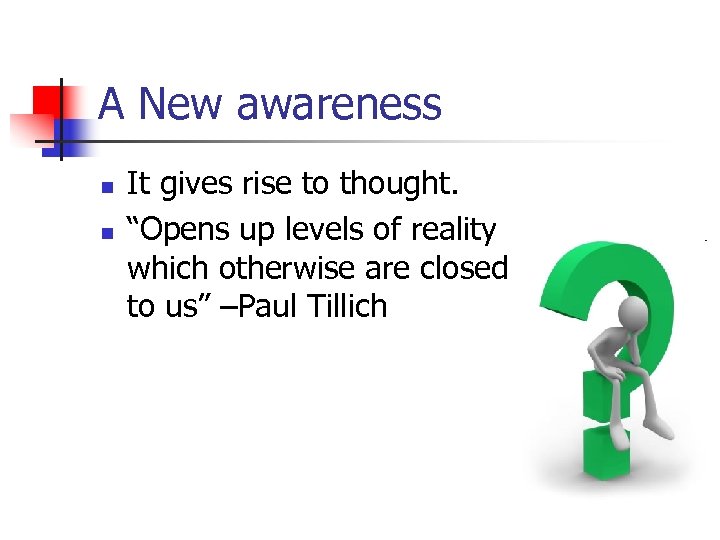 A New awareness

- It gives rise to thought.
- “Opens up levels of reality which otherwise are closed to us” –Paul Tillich